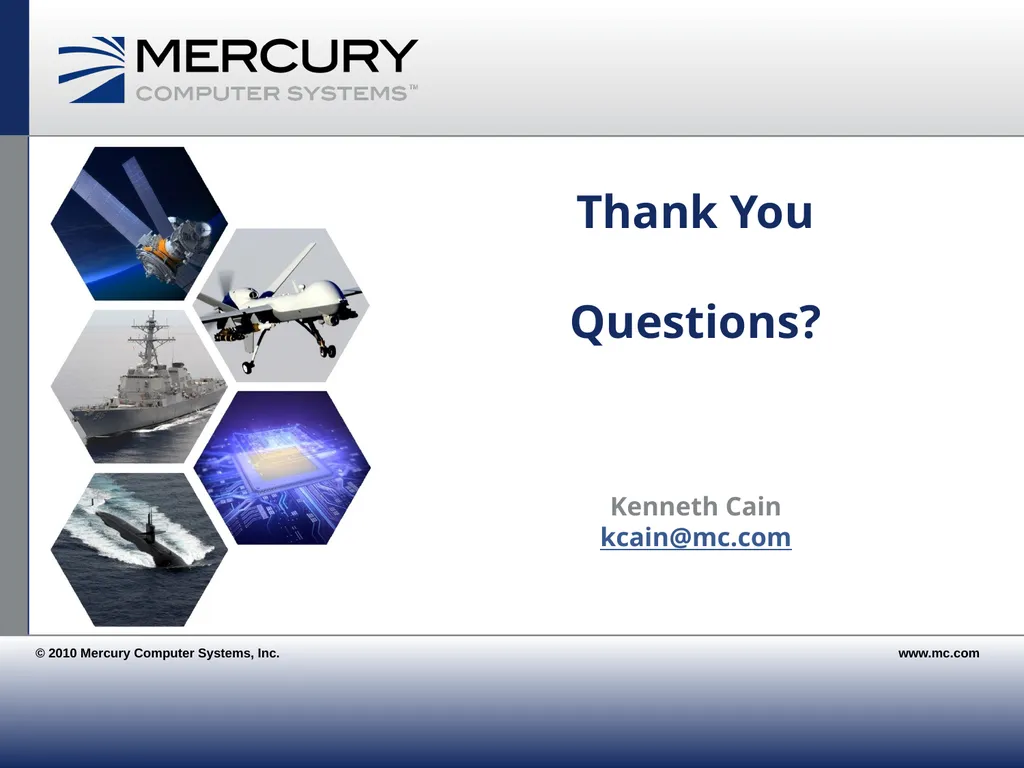 MERCURY
COMPUTER SYSTEMS™

Thank You

Questions?

Kenneth Cain
kcain@mc.com

© 2010 Mercury Computer Systems, Inc.

www.mc.com